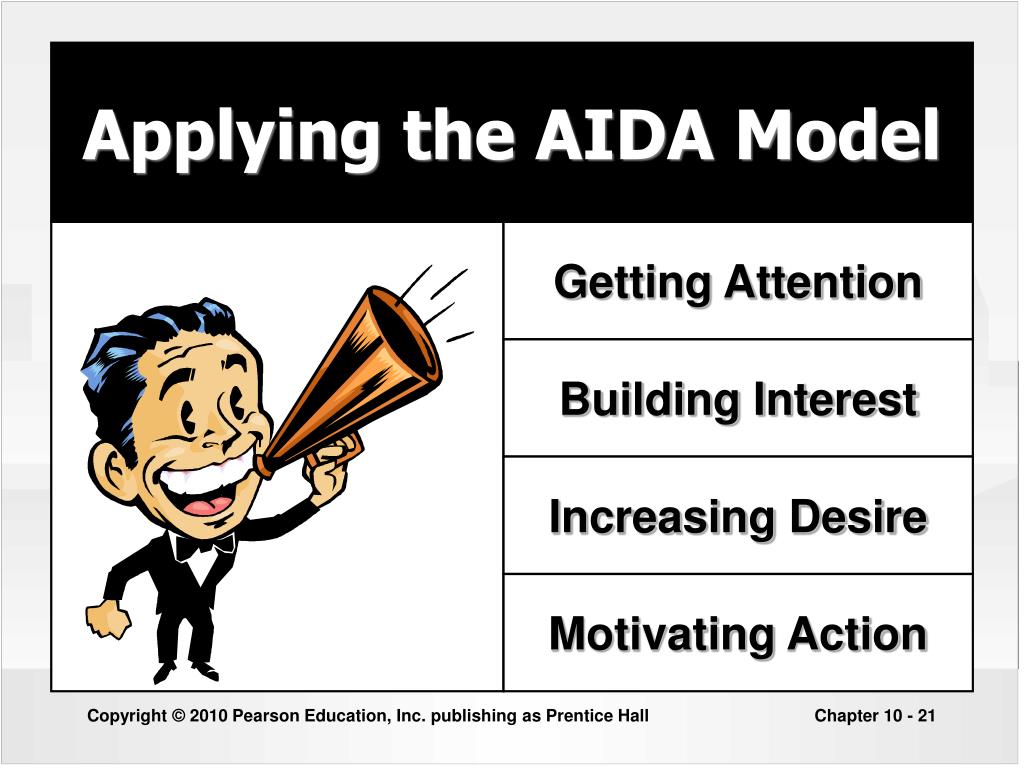 Applying the AIDA Model

Getting Attention

Building Interest

Increasing Desire

Motivating Action

Copyright © 2010 Pearson Education, Inc. publishing as Prentice Hall

Chapter 10 - 21